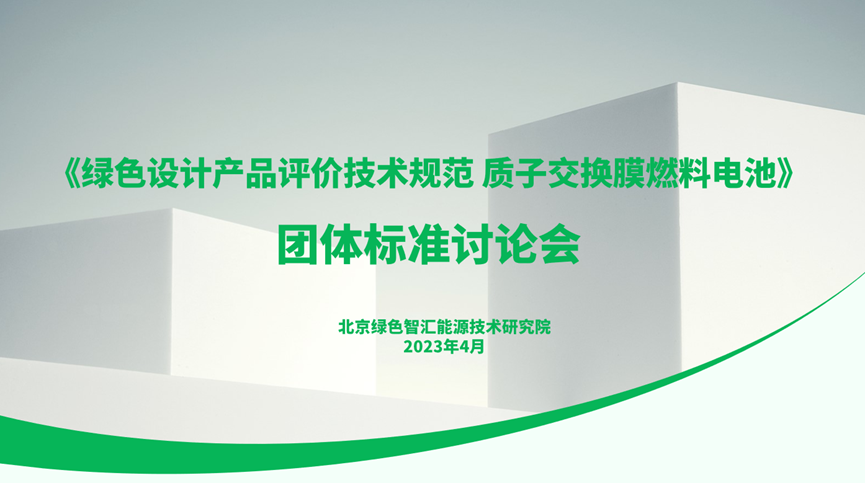 《绿色设计产品评价技术规范 质子交换膜燃料电池》

团体标准讨论会

北京绿色智汇能源技术研究院
2023年4月